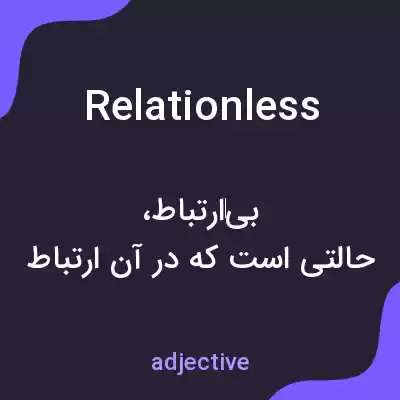 Relationless

بی‌ارتباط،
حالتی است که در آن ارتباط

adjective